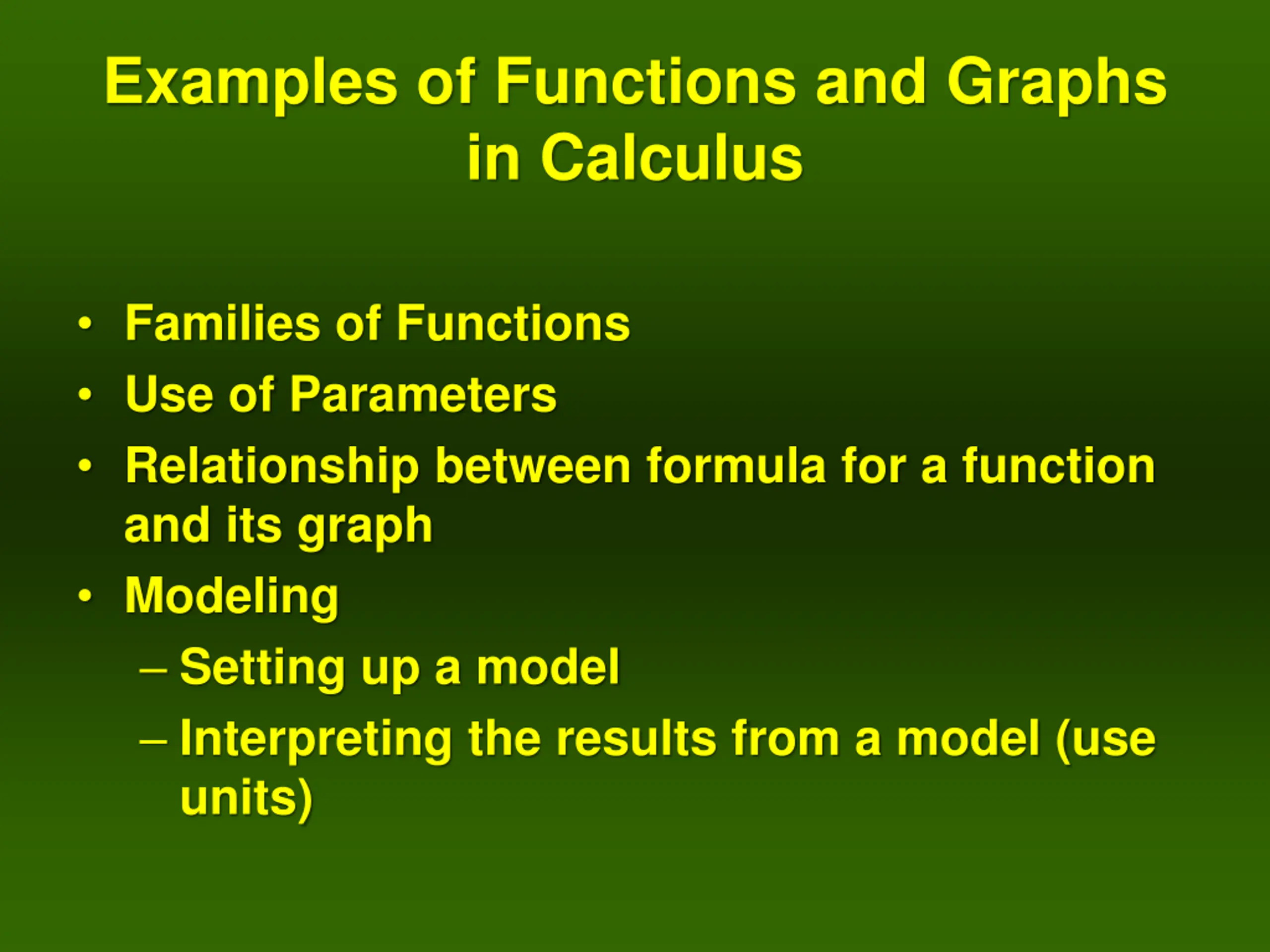 Examples of Functions and Graphs in Calculus

• Families of Functions
• Use of Parameters
• Relationship between formula for a function and its graph
• Modeling
– Setting up a model
– Interpreting the results from a model (use units)